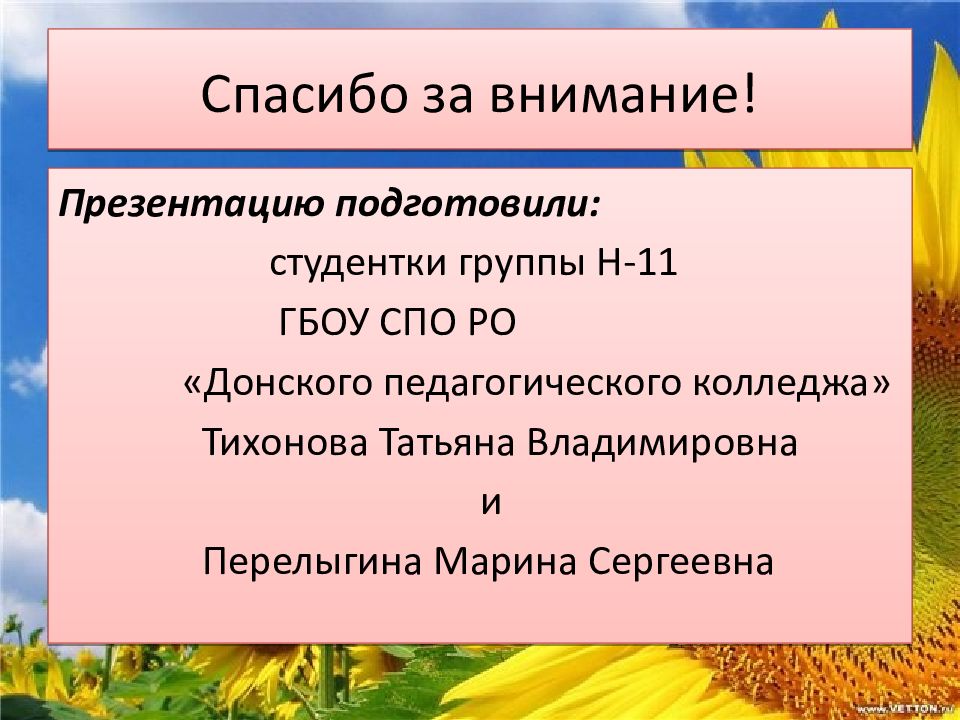 Спасибо за внимание!

Презентацию подготовили:

студентки группы Н-11

ГБОУ СПО РО

«Донского педагогического колледжа»

Тихонова Татьяна Владимировна

и

Перелыгина Марина Сергеевна

www.VETTON.ru